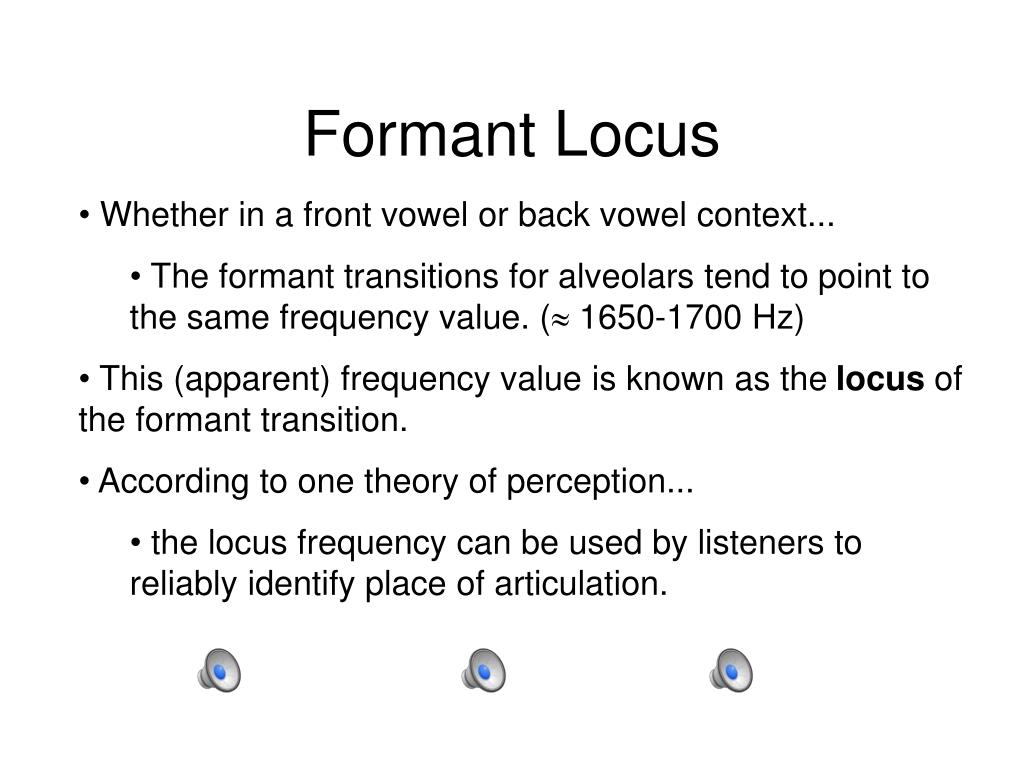 Formant Locus

• Whether in a front vowel or back vowel context...

• The formant transitions for alveolars tend to point to the same frequency value. ($\approx$ 1650-1700 Hz)

• This (apparent) frequency value is known as the **locus** of the formant transition.

• According to one theory of perception...

• the locus frequency can be used by listeners to reliably identify place of articulation.